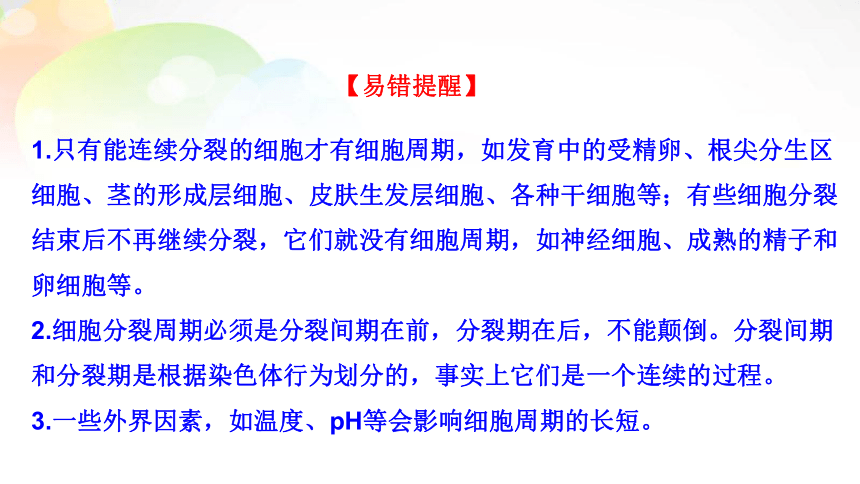 【易错提醒】

1.只有能连续分裂的细胞才有细胞周期，如发育中的受精卵、根尖分生区细胞、茎的形成层细胞、皮肤生发层细胞、各种干细胞等；有些细胞分裂结束后不再继续分裂，它们就没有细胞周期，如神经细胞、成熟的精子和卵细胞等。

2.细胞分裂周期必须是分裂间期在前，分裂期在后，不能颠倒。分裂间期和分裂期是根据染色体行为划分的，事实上它们是一个连续的过程。

3.一些外界因素，如温度、pH等会影响细胞周期的长短。